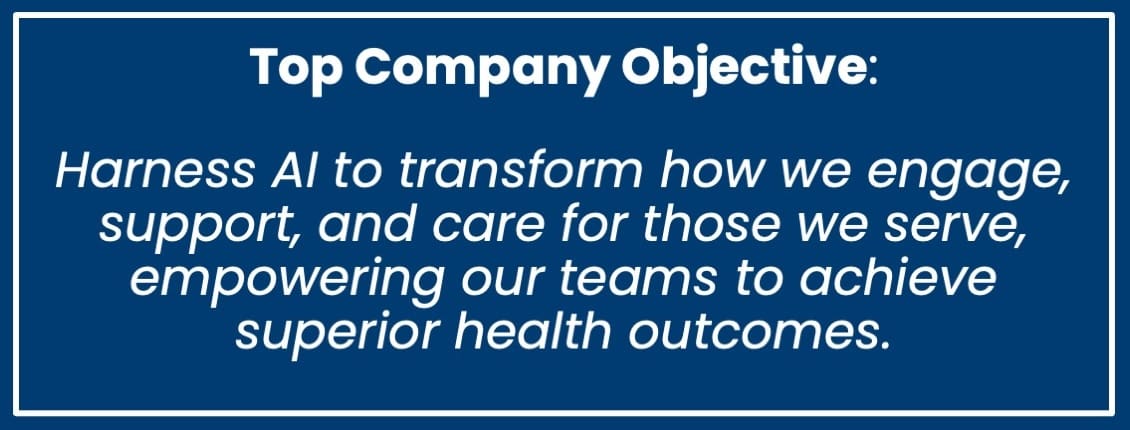 Top Company Objective:

Harness AI to transform how we engage, support, and care for those we serve, empowering our teams to achieve superior health outcomes.